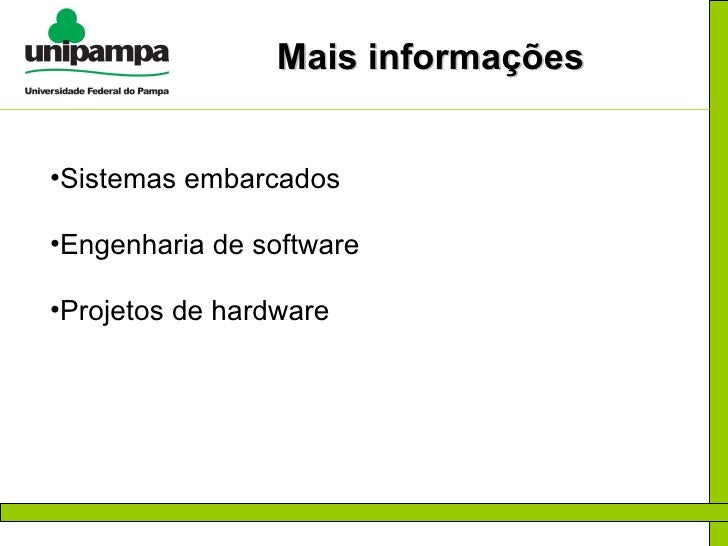 unipampa
Universidade Federal do Pampa

Mais informações

•Sistemas embarcados

•Engenharia de software

•Projetos de hardware